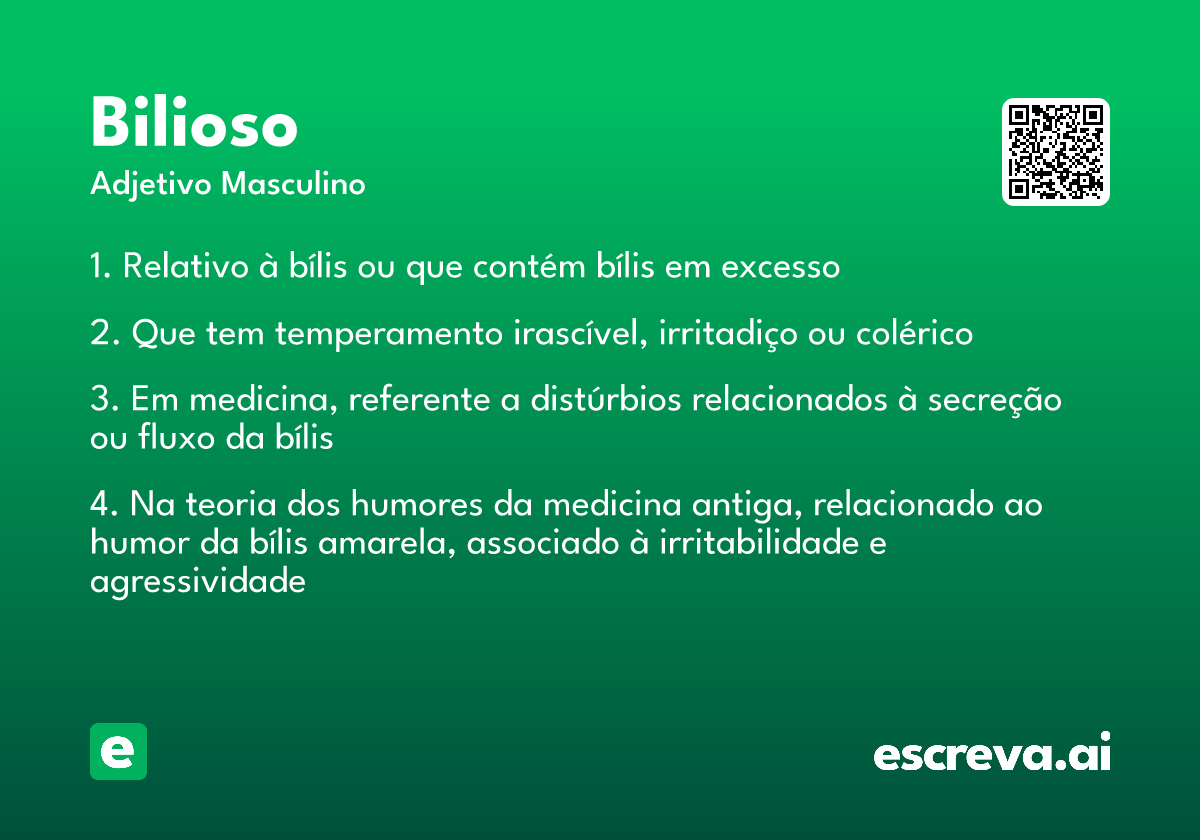 Bilioso
Adjetivo Masculino

1. Relativo à bílis ou que contém bílis em excesso

2. Que tem temperamento irascível, irritadiço ou colérico

3. Em medicina, referente a distúrbios relacionados à secreção ou fluxo da bílis

4. Na teoria dos humores da medicina antiga, relacionado ao humor da bílis amarela, associado à irritabilidade e agressividade

e

escreva.ai